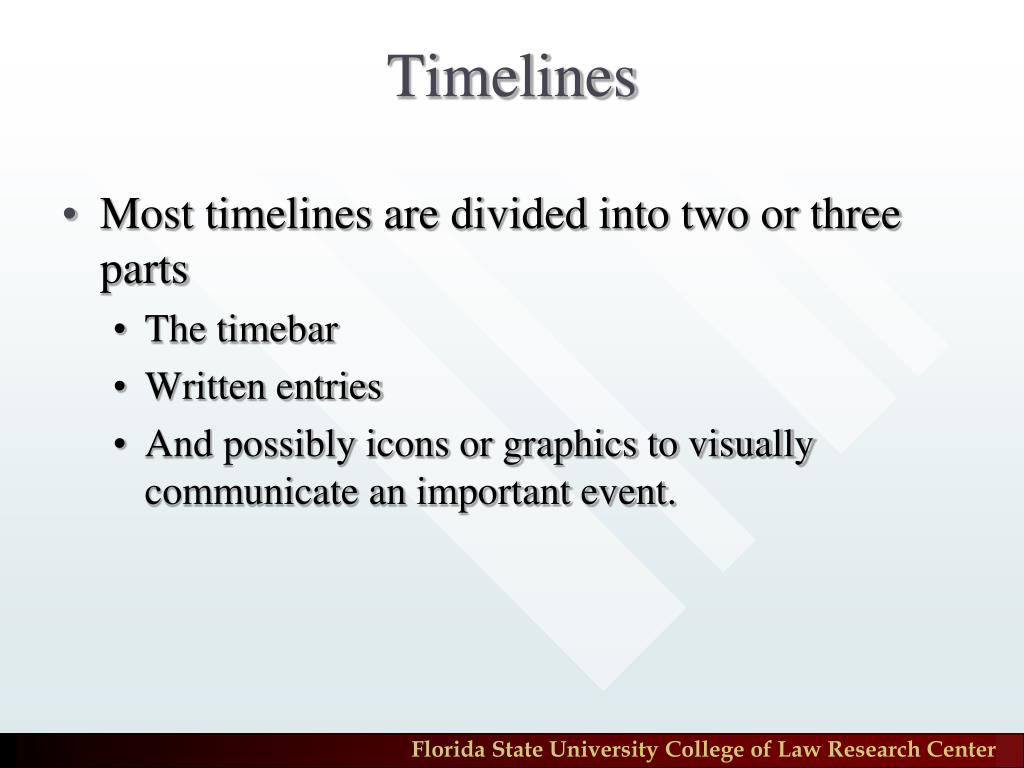 Timelines

• Most timelines are divided into two or three parts
  • The timebar
  • Written entries
  • And possibly icons or graphics to visually communicate an important event.

Florida State University College of Law Research Center